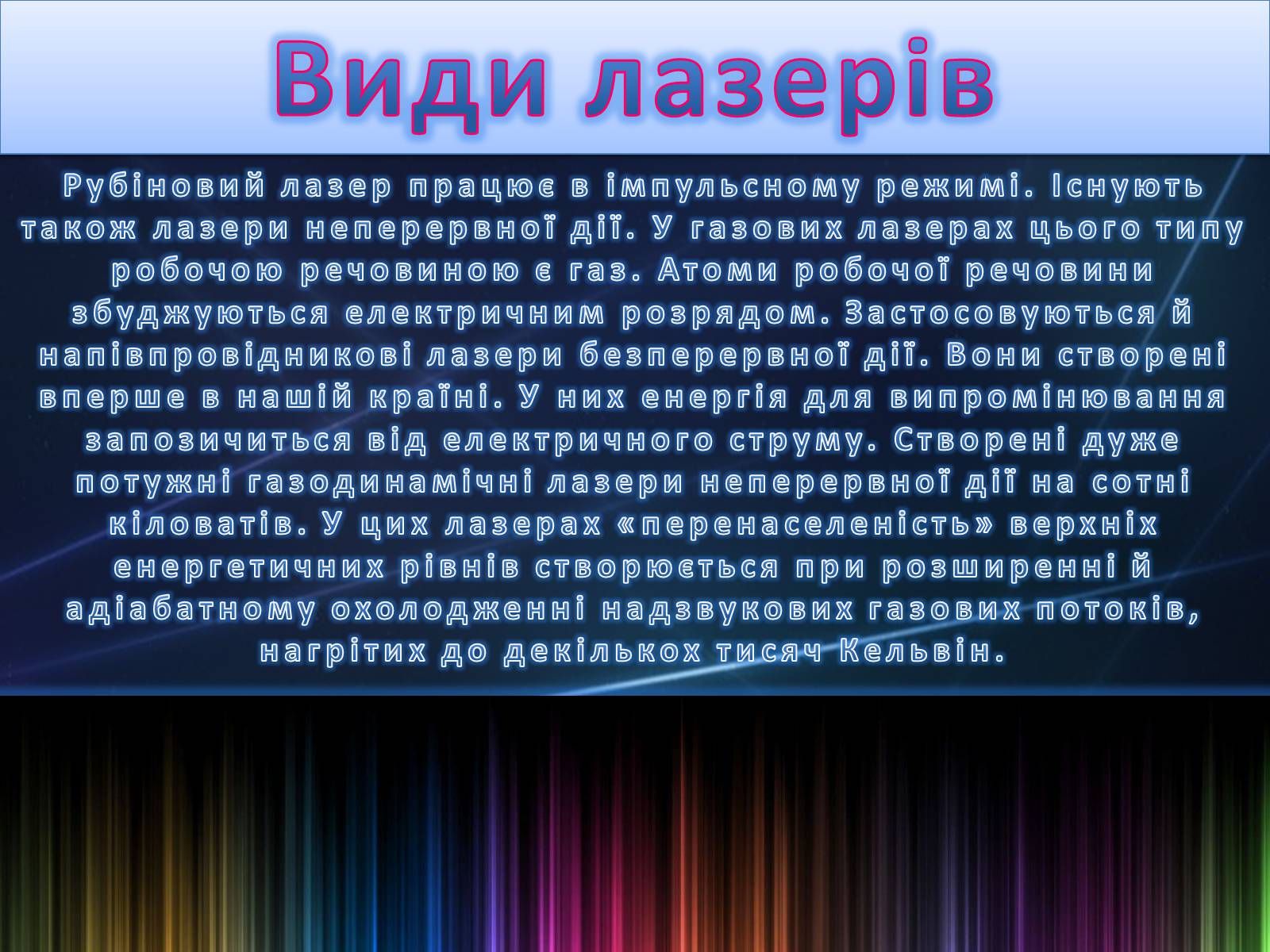 Види лазерів

Рубіновий лазер працює в імпульсному режимі. Існують також лазери неперервної дії. У газових лазерах цього типу робочою речовиною є газ. Атоми робочої речовини збуджуються електричним розрядом. Застосовуються й напівпровідникові лазери безперервної дії. Вони створені вперше в нашій країні. У них енергія для випромінювання запозичиться від електричного струму. Створені дуже потужні газодинамічні лазери неперервної дії на сотні кіловатів. У цих лазерах «перенаселеність» верхніх енергетичних рівнів створюється при розширенні й адіабатному охолодженні надзвукових газових потоків, нагрітих до декількох тисяч Кельвін.